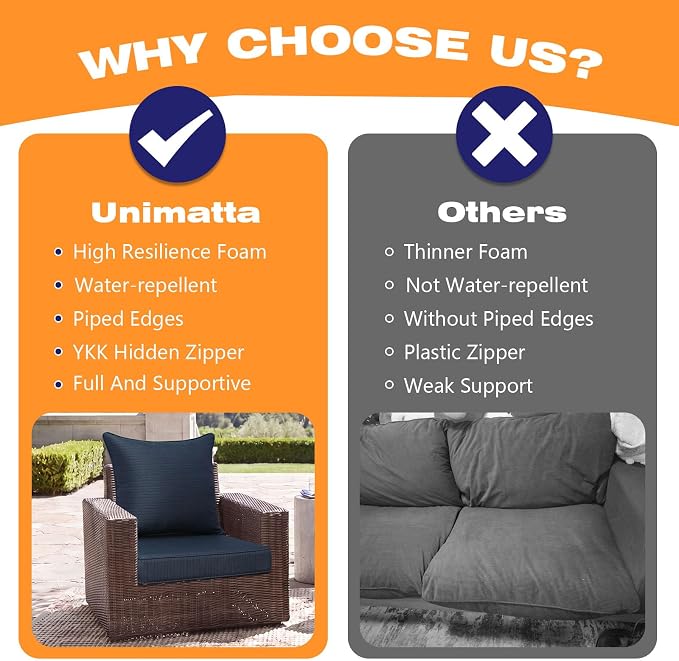 WHY CHOOSE US?

Unimatta

- High Resilience Foam
- Water-repellent
- Piped Edges
- YKK Hidden Zipper
- Full And Supportive

Others

- Thinner Foam
- Not Water-repellent
- Without Piped Edges
- Plastic Zipper
- Weak Support